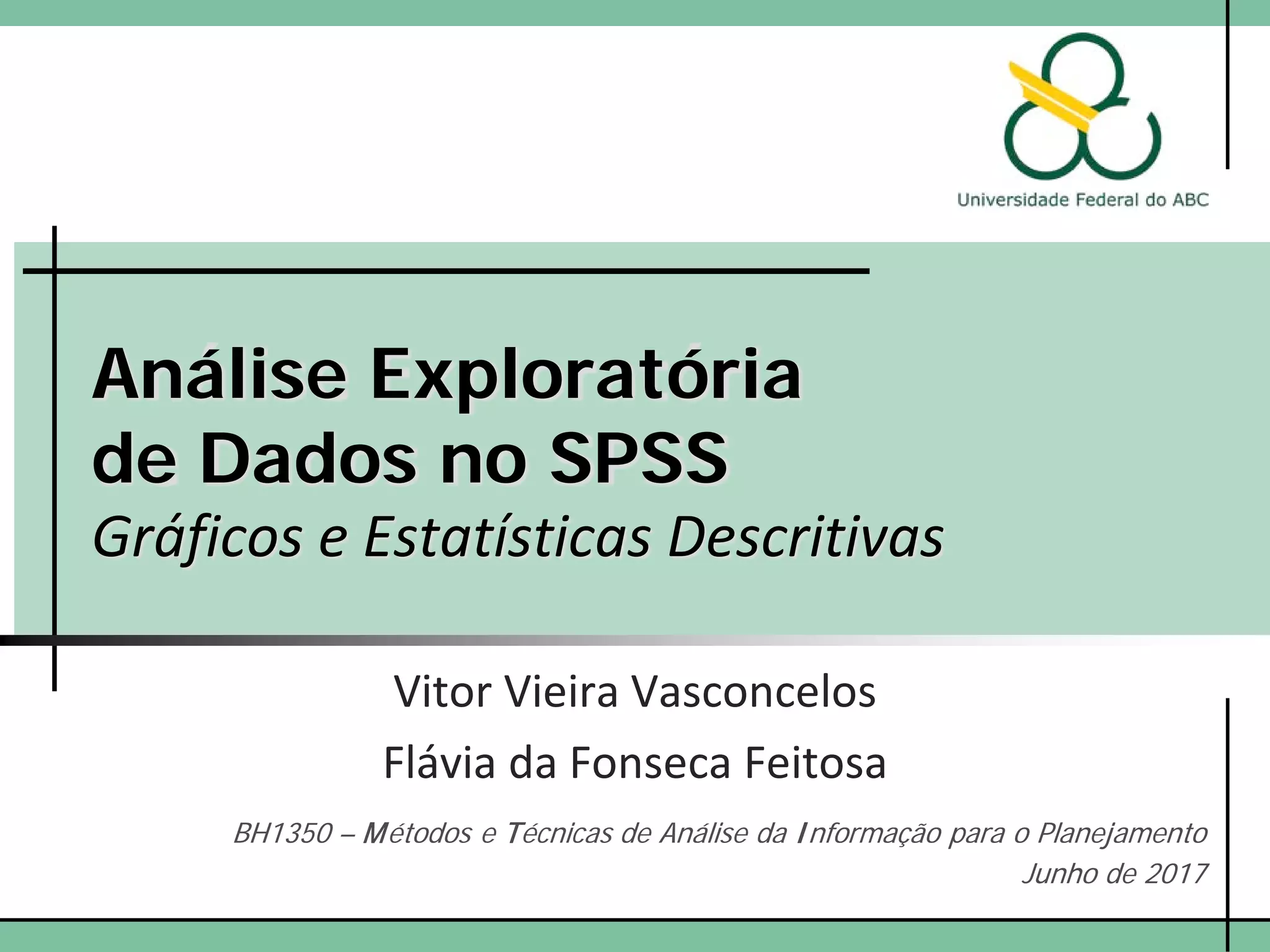 Universidade Federal do ABC

Análise Exploratória de Dados no SPSS
Gráficos e Estatísticas Descritivas

Vitor Vieira Vasconcelos

Flávia da Fonseca Feitosa

BH1350 – Métodos e Técnicas de Análise da Informação para o Planejamento
Junho de 2017